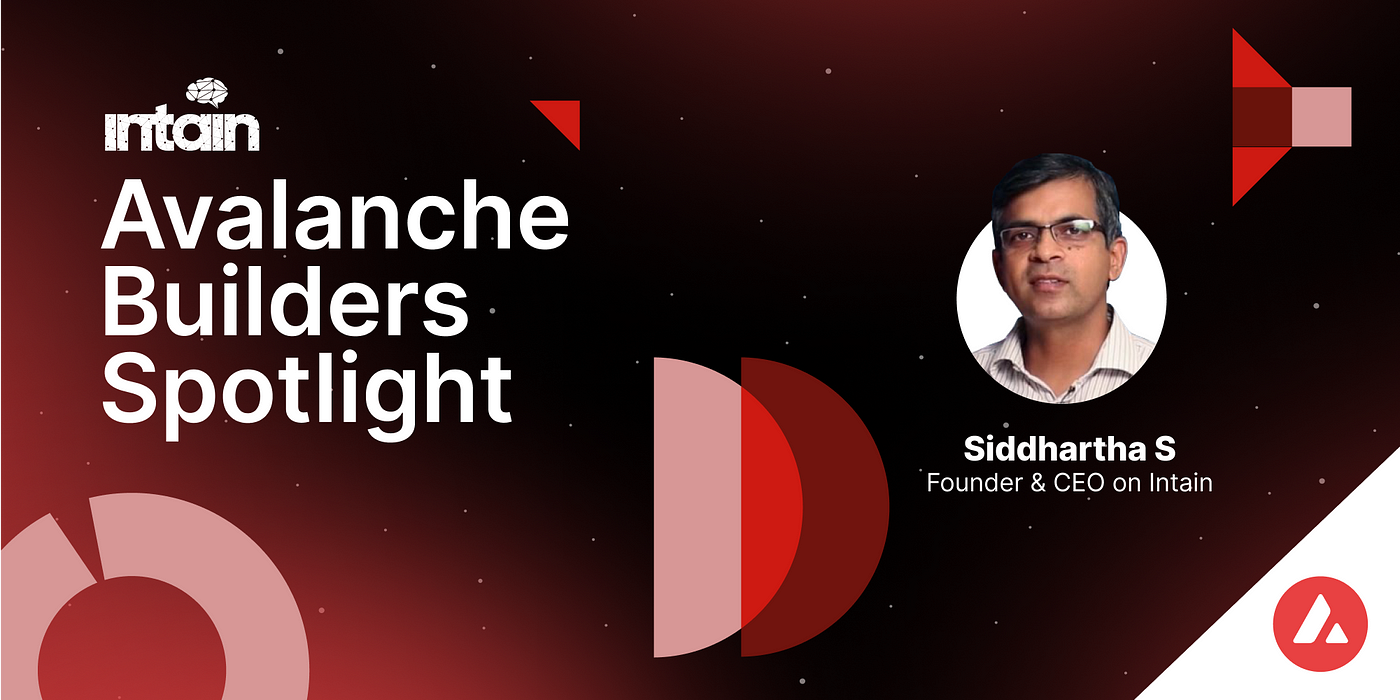 intain

Avalanche Builders Spotlight

Siddhartha S
Founder & CEO on Intain